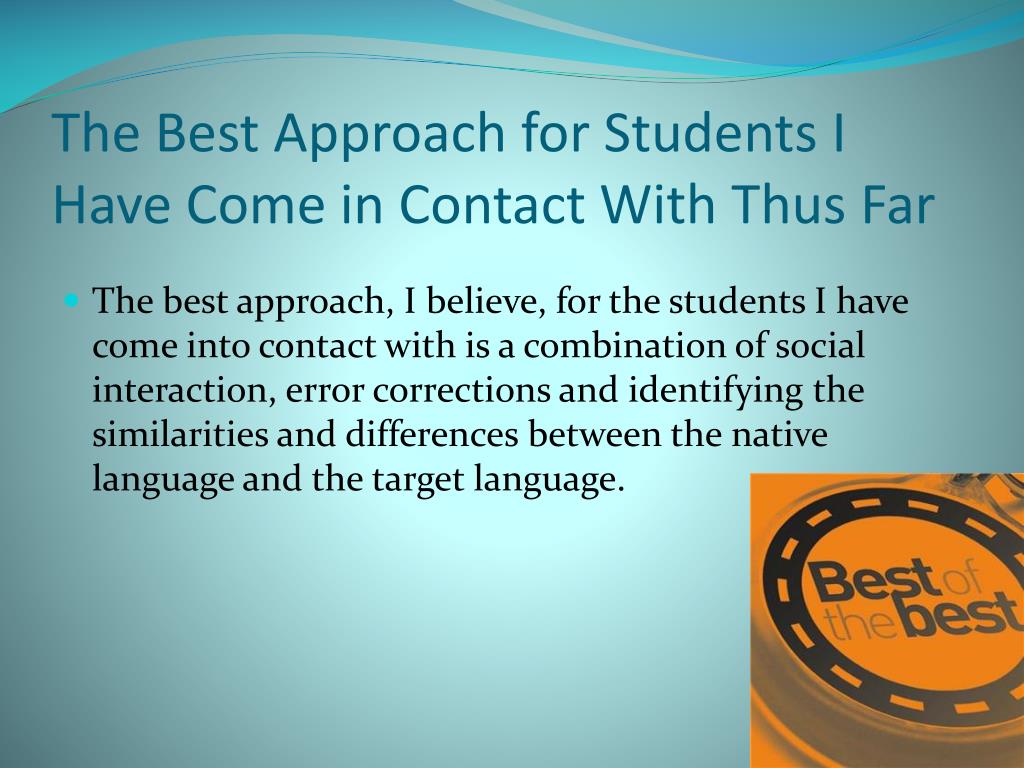 The Best Approach for Students I Have Come in Contact With Thus Far

The best approach, I believe, for the students I have come into contact with is a combination of social interaction, error corrections and identifying the similarities and differences between the native language and the target language.

Best of the best